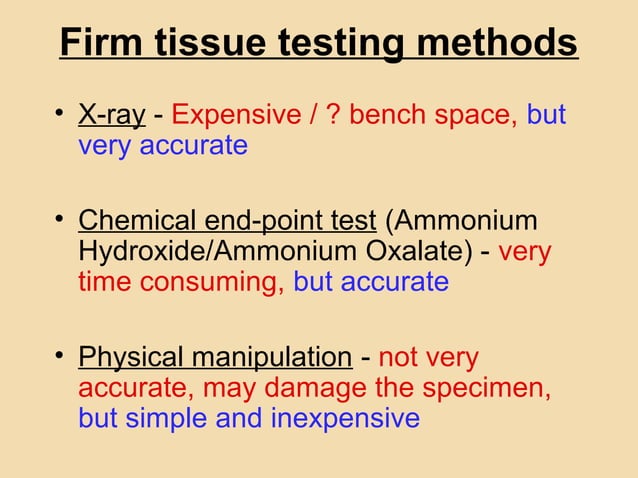 Firm tissue testing methods

• X-ray - Expensive / ? bench space, but very accurate

• Chemical end-point test (Ammonium Hydroxide/Ammonium Oxalate) - very time consuming, but accurate

• Physical manipulation - not very accurate, may damage the specimen, but simple and inexpensive